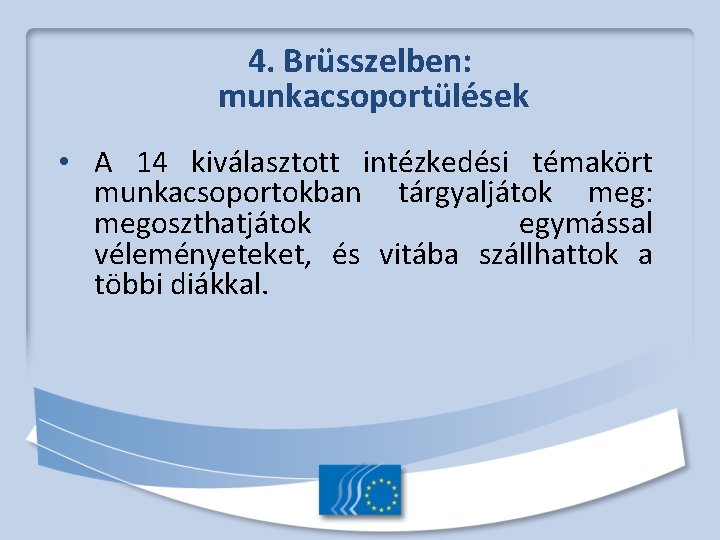 4. Brüsszelben: munkacsoportülések

• A 14 kiválasztott intézkedési témakört munkacsoportokban tárgyaljátok meg: megoszthatjátok egymással véleményeteket, és vitába szállhattok a többi diákkal.